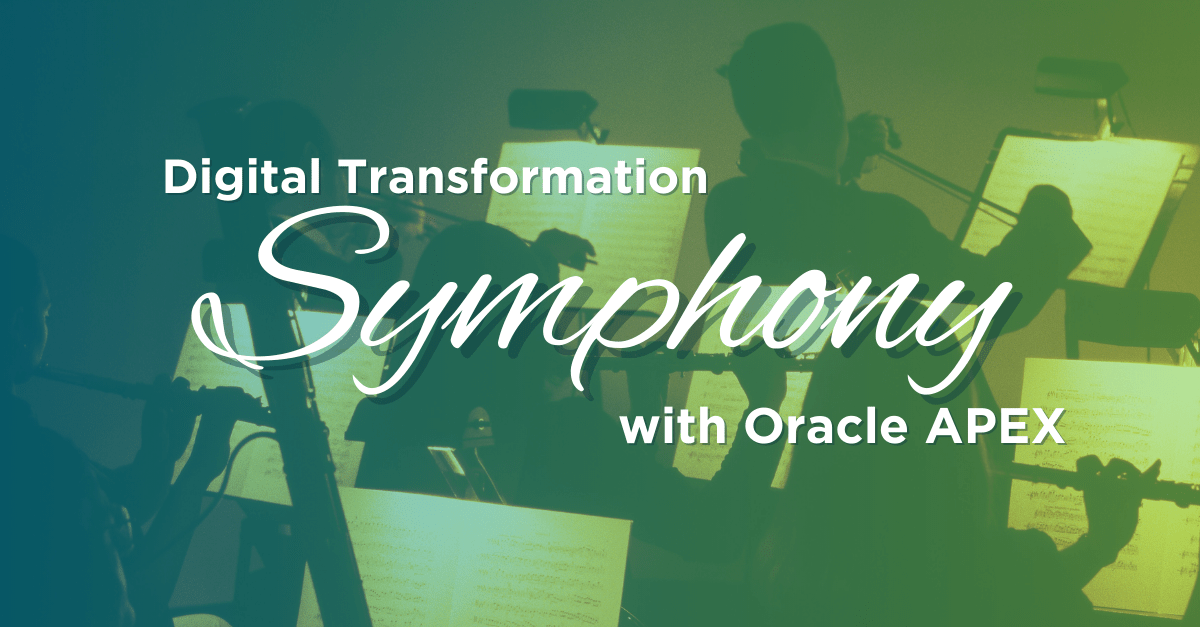 Digital Transformation
Symphony
with Oracle APEX